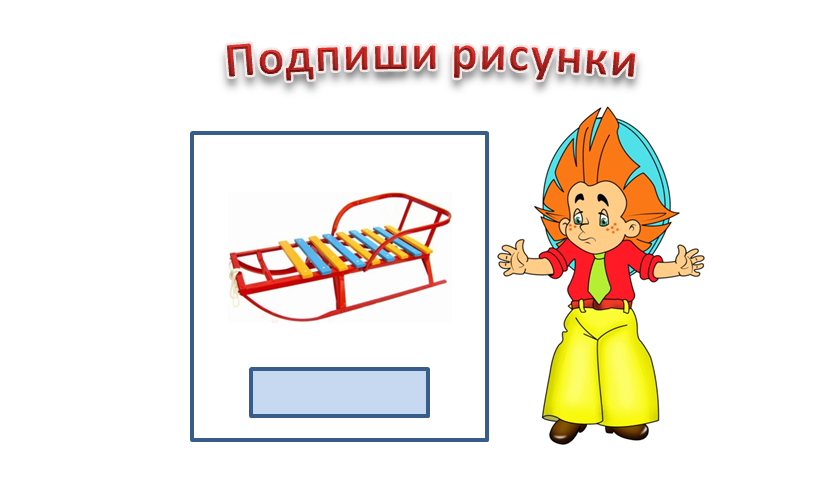 Подпиши рисунки